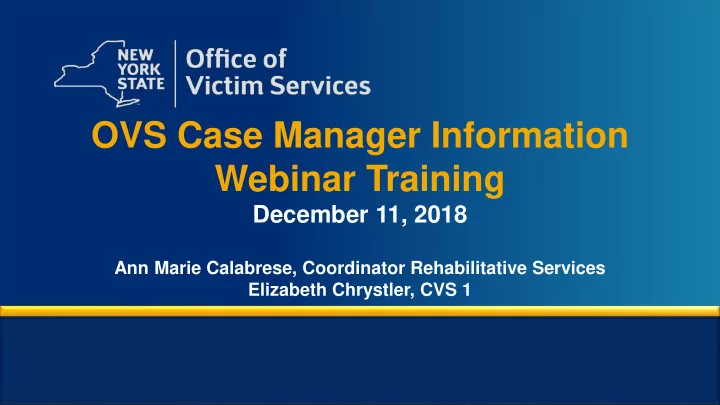 NEW YORK STATE

Office of Victim Services

OVS Case Manager Information Webinar Training

December 11, 2018

Ann Marie Calabrese, Coordinator Rehabilitative Services
Elizabeth Chrystler, CVS 1